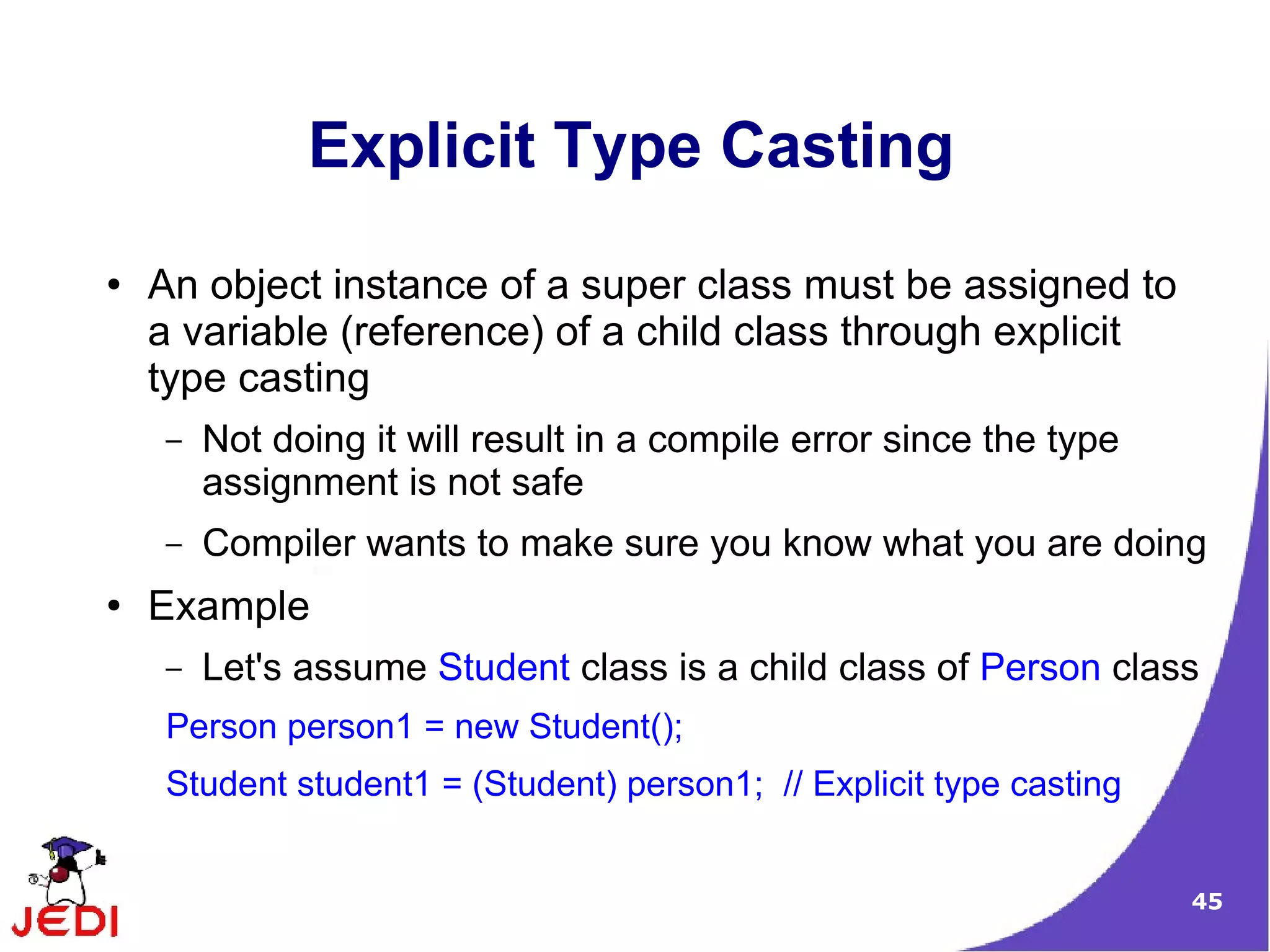 Explicit Type Casting

• An object instance of a super class must be assigned to a variable (reference) of a child class through explicit type casting

– Not doing it will result in a compile error since the type assignment is not safe

– Compiler wants to make sure you know what you are doing

• Example

– Let's assume Student class is a child class of Person class

Person person1 = new Student();

Student student1 = (Student) person1; // Explicit type casting

JEDI

45